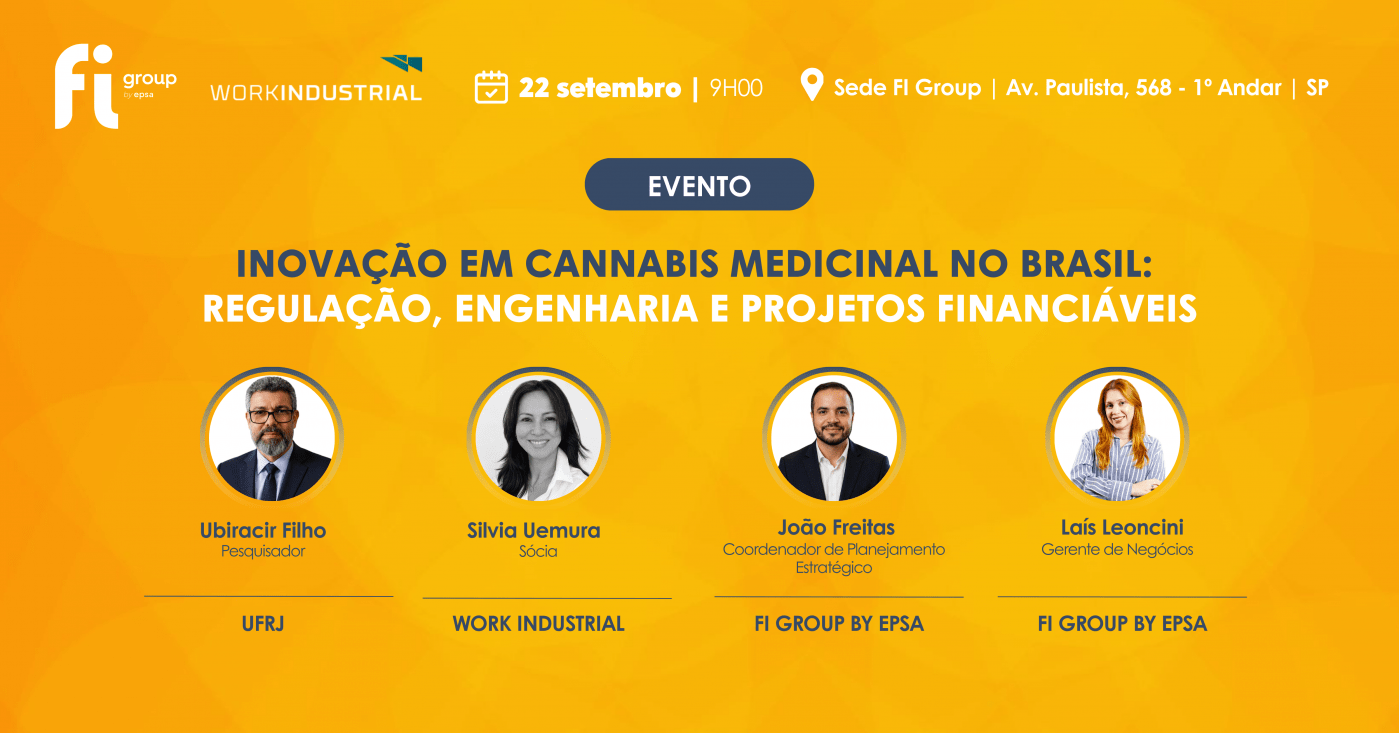 fi group by epsa

WORKINDUSTRIAL

22 setembro | 9H00

Sede FI Group | Av. Paulista, 568 - 1º Andar | SP

EVENTO

INOVAÇÃO EM CANNABIS MEDICINAL NO BRASIL: REGULAÇÃO, ENGENHARIA E PROJETOS FINANCIÁVEIS

Ubiracir Filho
Pesquisador
UFRJ

Silvia Uemura
Sócia
WORK INDUSTRIAL

João Freitas
Coordenador de Planejamento Estratégico
FI GROUP BY EPSA

Laís Leoncini
Gerente de Negócios
FI GROUP BY EPSA